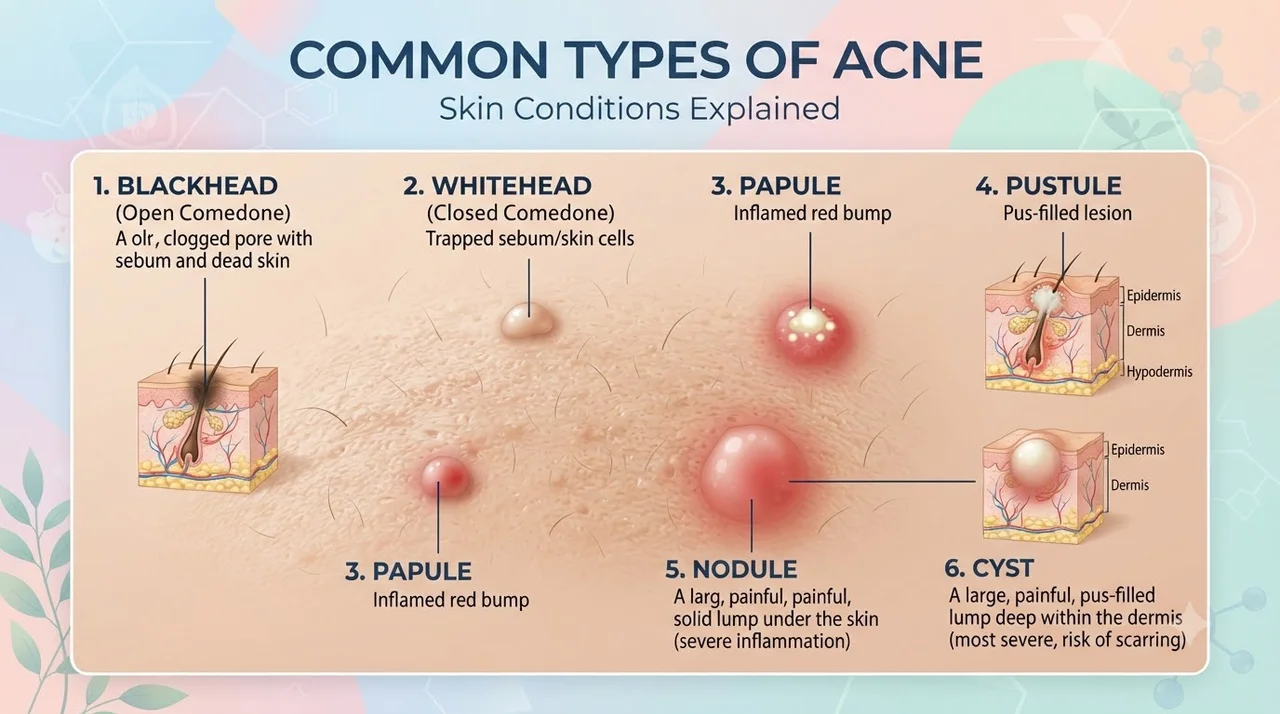 COMMON TYPES OF ACNE
Skin Conditions Explained

1. BLACKHEAD
(Open Comedone)
A olr, clogged pore with sebum and dead skin

2. WHITEHEAD
(Closed Comedone)
Trapped sebum/skin cells

3. PAPULE
Inflamed red bump

4. PUSTULE
Pus-filled lesion

Epidermis
Dermis
Hypodermis

Epidermis
Dermis

3. PAPULE
Inflamed red bump

5. NODULE
A larg, painful, painful, solid lump under the skin (severe inflammation)

6. CYST
A large, painful, pus-filled lump deep within the dermis (most severe, risk of scarring)